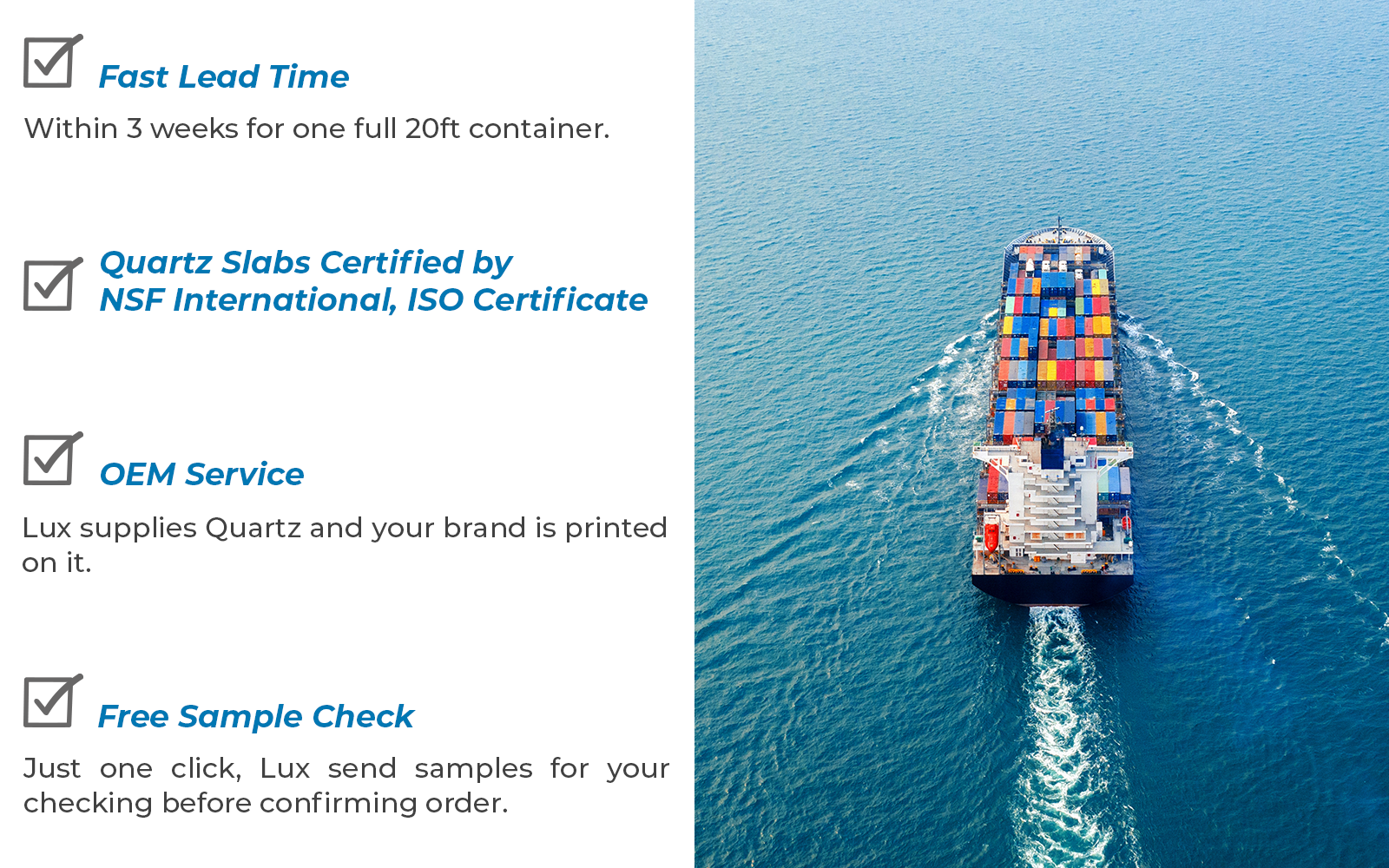 Fast Lead Time

Within 3 weeks for one full 20ft container.

Quartz Slabs Certified by
NSF International, ISO Certificate

OEM Service

Lux supplies Quartz and your brand is printed on it.

Free Sample Check

Just one click, Lux send samples for your checking before confirming order.